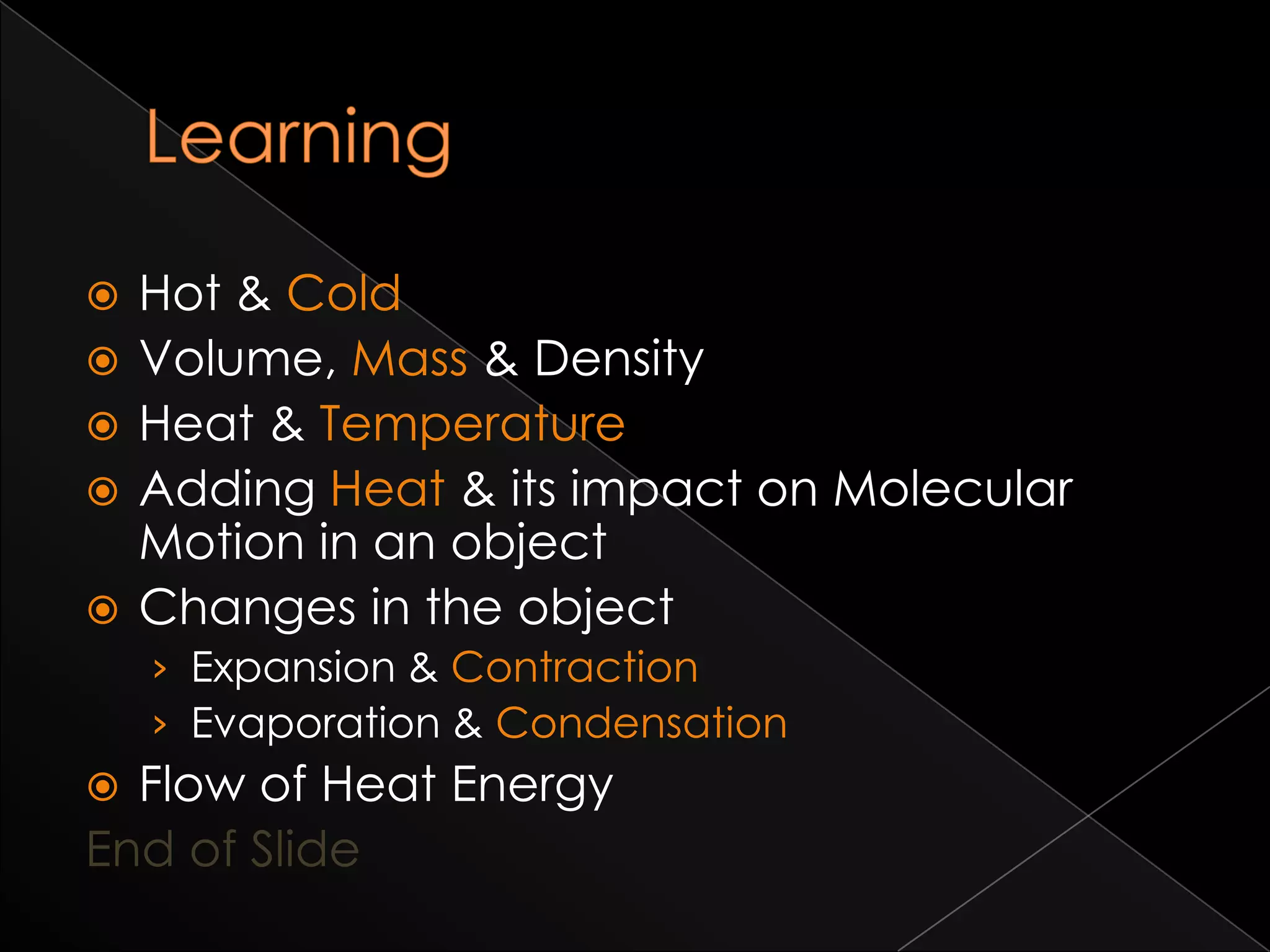 Learning

Hot & Cold
Volume, Mass & Density
Heat & Temperature
Adding Heat & its impact on Molecular Motion in an object
Changes in the object
› Expansion & Contraction
› Evaporation & Condensation
Flow of Heat Energy

End of Slide